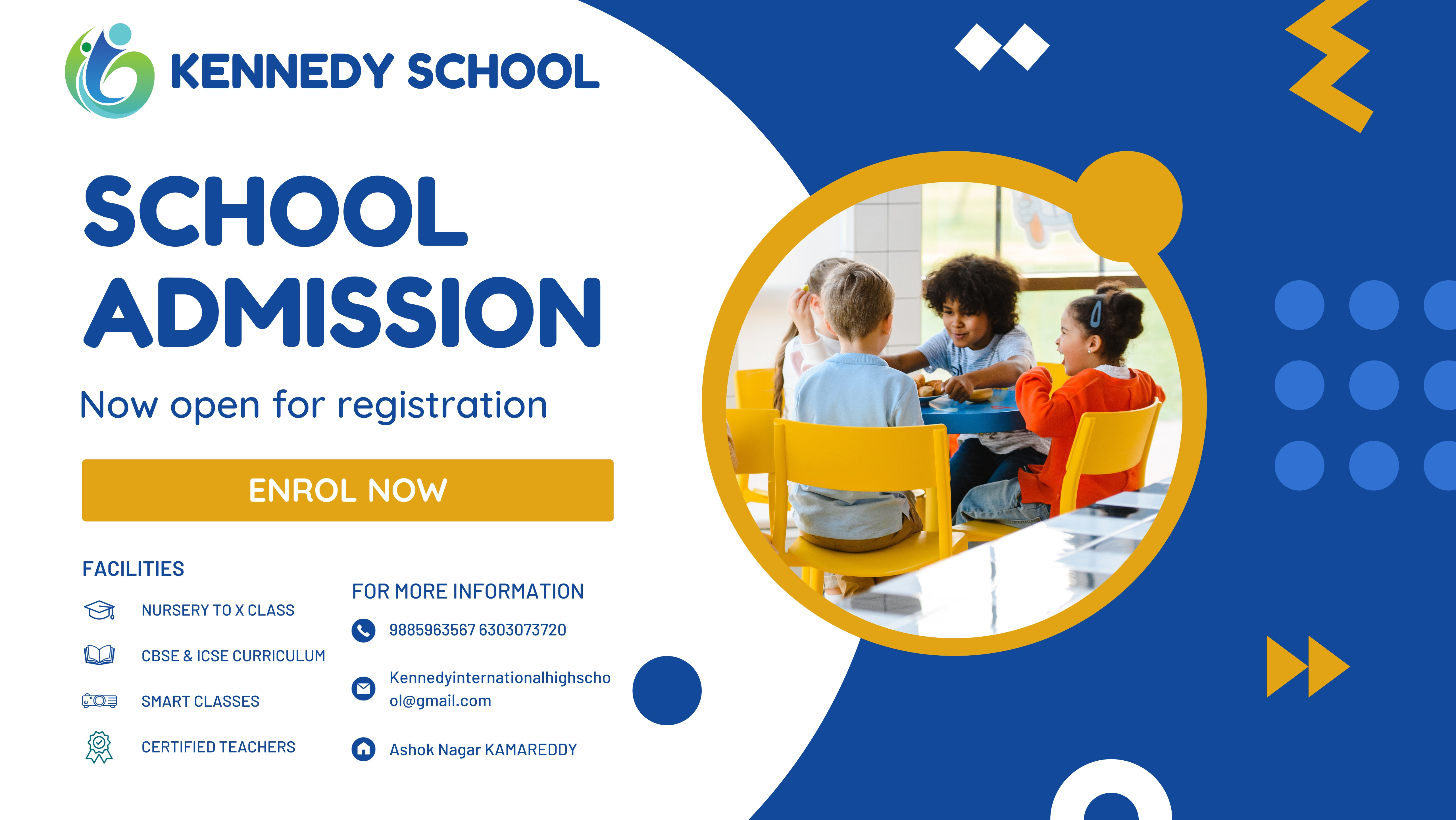 KENNEDY SCHOOL

SCHOOL ADMISSION

Now open for registration

ENROL NOW

FACILITIES

NURSERY TO X CLASS

CBSE & ICSE CURRICULUM

SMART CLASSES

CERTIFIED TEACHERS

FOR MORE INFORMATION

9885963567 6303073720

Kennedyinternationalhighschool@gmail.com

Ashok Nagar KAMAREDDY